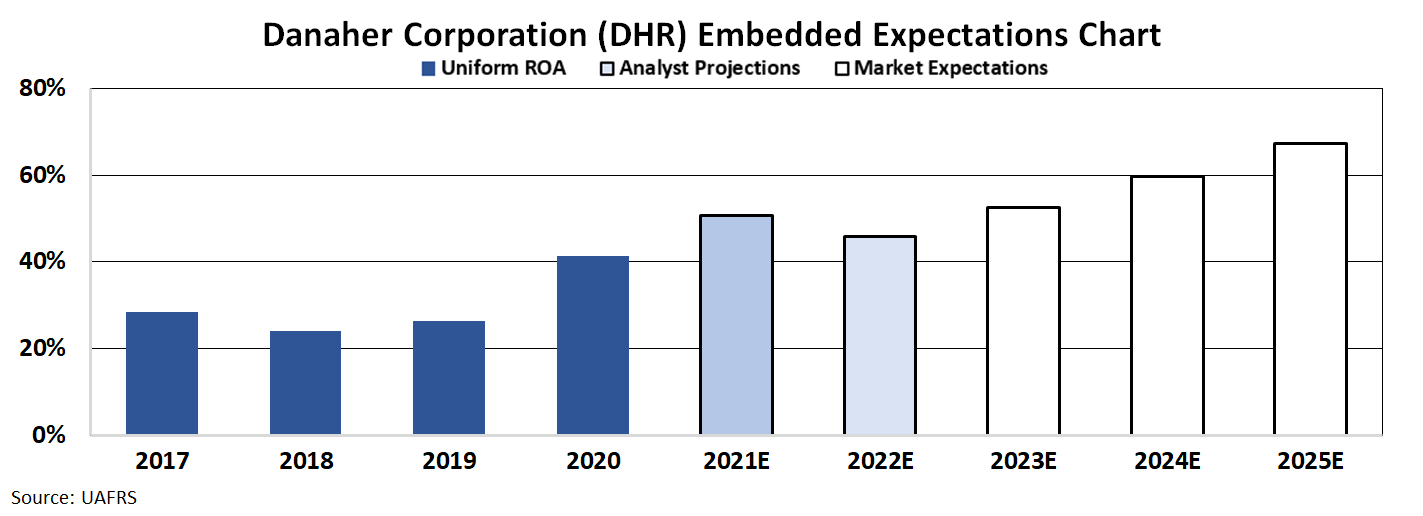 Danaher Corporation (DHR) Embedded Expectations Chart

Uniform ROA   Analyst Projections   Market Expectations

80%
60%
40%
20%
0%

2017 2018 2019 2020 2021E 2022E 2023E 2024E 2025E

Source: UAFRS